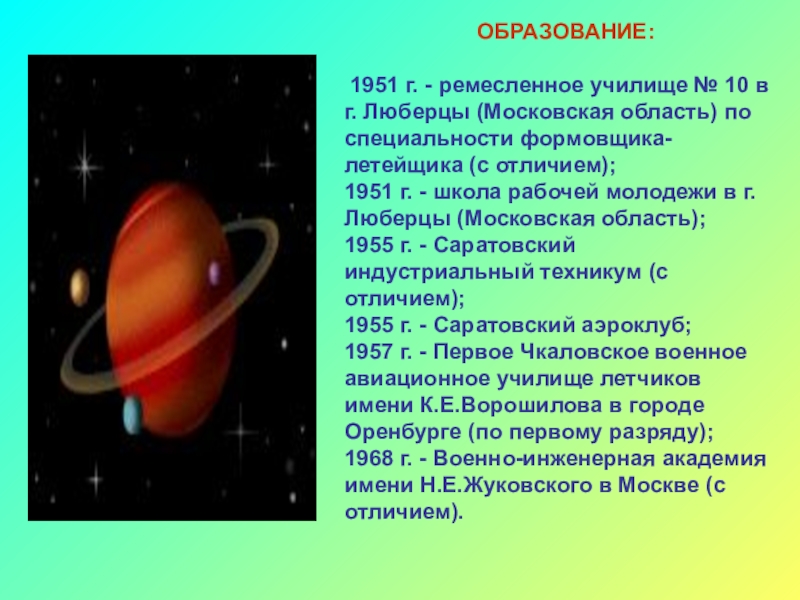 ОБРАЗОВАНИЕ:

1951 г. - ремесленное училище № 10 в г. Люберцы (Московская область) по специальности формовщика-летейщика (с отличием);
1951 г. - школа рабочей молодежи в г. Люберцы (Московская область);
1955 г. - Саратовский индустриальный техникум (с отличием);
1955 г. - Саратовский аэроклуб;
1957 г. - Первое Чкаловское военное авиационное училище летчиков имени К.Е.Ворошилова в городе Оренбурге (по первому разряду);
1968 г. - Военно-инженерная академия имени Н.Е.Жуковского в Москве (с отличием).